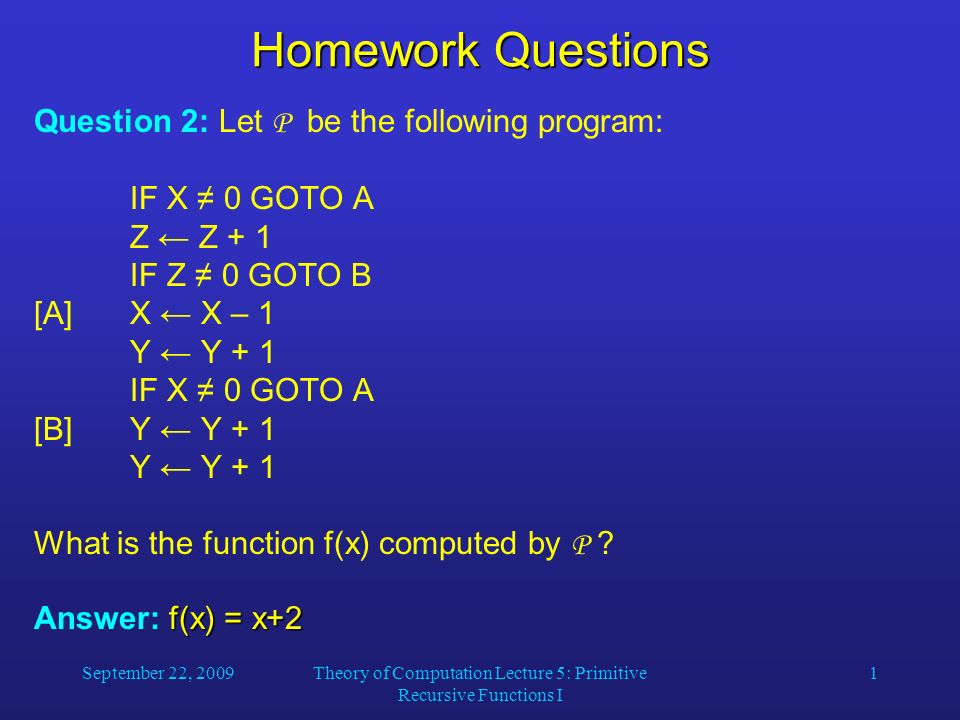 Homework Questions

Question 2: Let $\mathcal{P}$ be the following program:

IF X ≠ 0 GOTO A
Z ← Z + 1
IF Z ≠ 0 GOTO B
[A] X ← X – 1
Y ← Y + 1
IF X ≠ 0 GOTO A
[B] Y ← Y + 1
Y ← Y + 1

What is the function f(x) computed by $\mathcal{P}$ ?

Answer: f(x) = x+2

September 22, 2009

Theory of Computation Lecture 5: Primitive Recursive Functions I

1